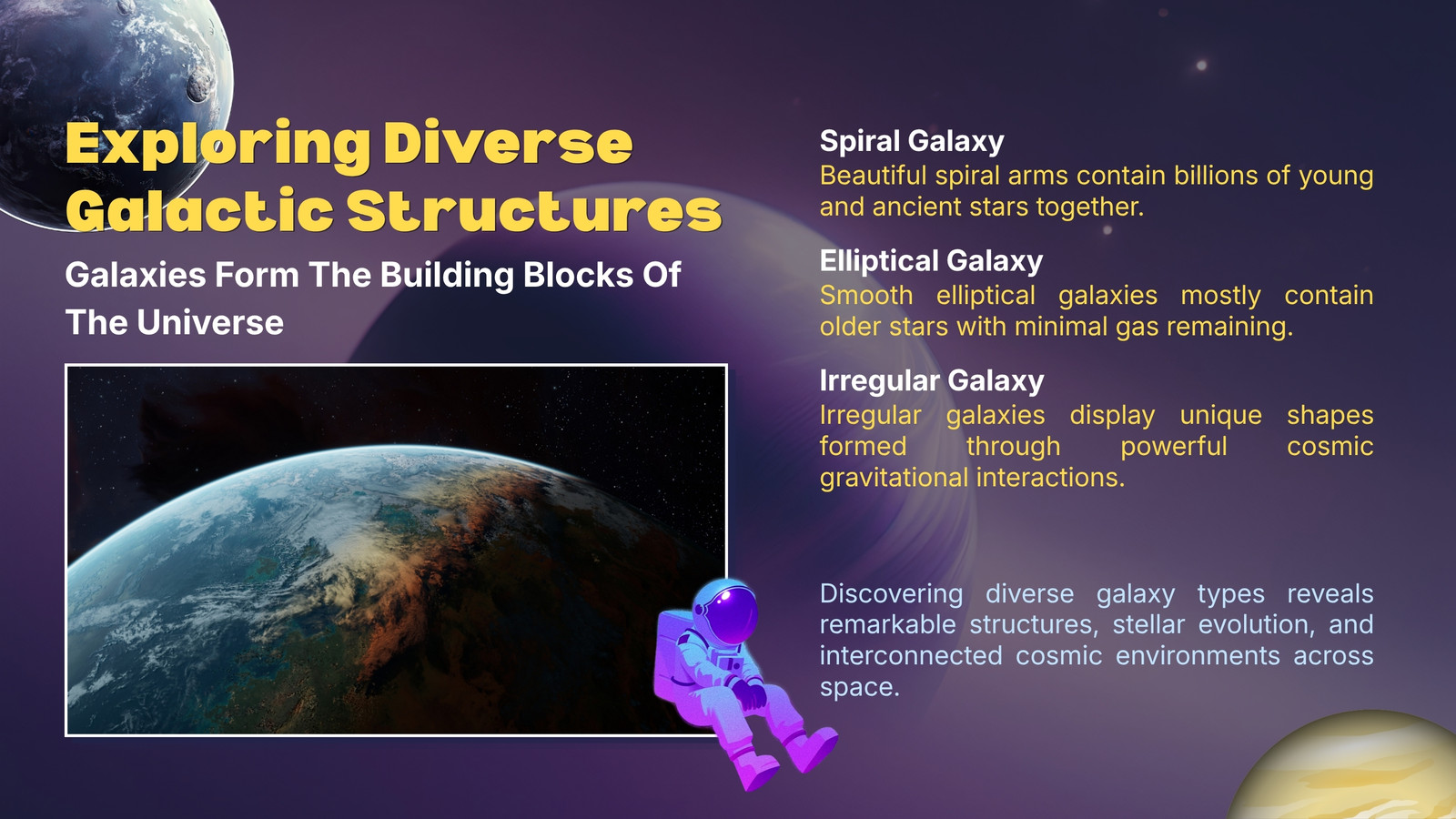 Exploring Diverse Galactic Structures

Galaxies Form The Building Blocks Of The Universe

Spiral Galaxy
Beautiful spiral arms contain billions of young and ancient stars together.

Elliptical Galaxy
Smooth elliptical galaxies mostly contain older stars with minimal gas remaining.

Irregular Galaxy
Irregular galaxies display unique shapes formed through powerful cosmic gravitational interactions.

Discovering diverse galaxy types reveals remarkable structures, stellar evolution, and interconnected cosmic environments across space.